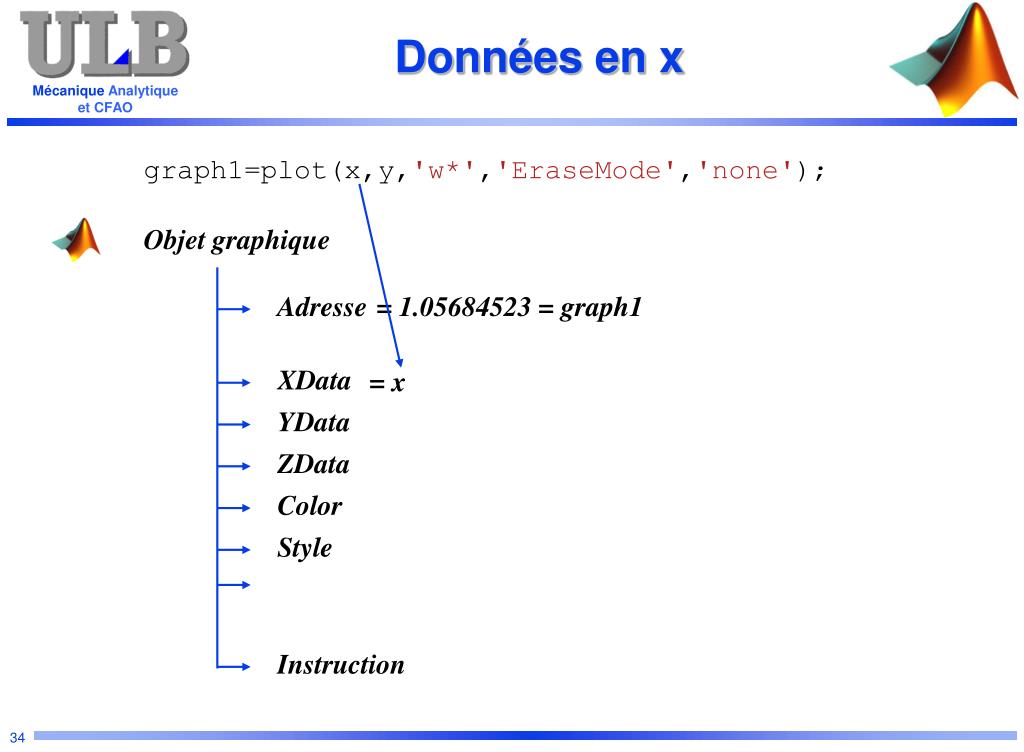 ULB
Mécanique Analytique et CFAO

Données en x

graph1=plot(x,y,'w*','EraseMode','none');

Objet graphique

Adresse = 1.05684523 = graph1

XData = x

YData

ZData

Color

Style

Instruction

34